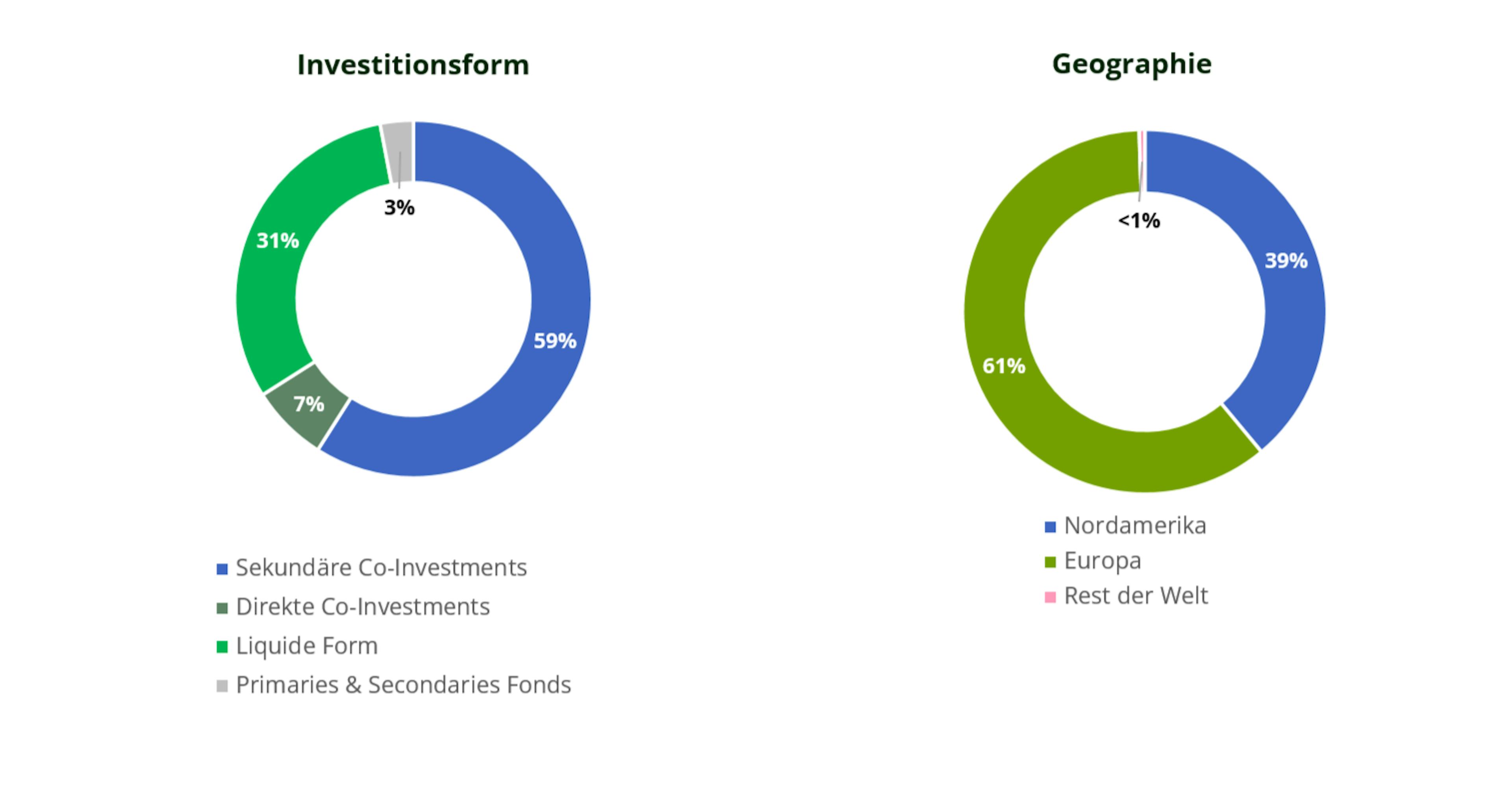 Investitionsform

3%
31%
59%
7%

Sekundäre Co-Investments
Direkte Co-Investments
Liquide Form
Primaries & Secondaries Fonds

Geographie

<1%
39%
61%

Nordamerika
Europa
Rest der Welt